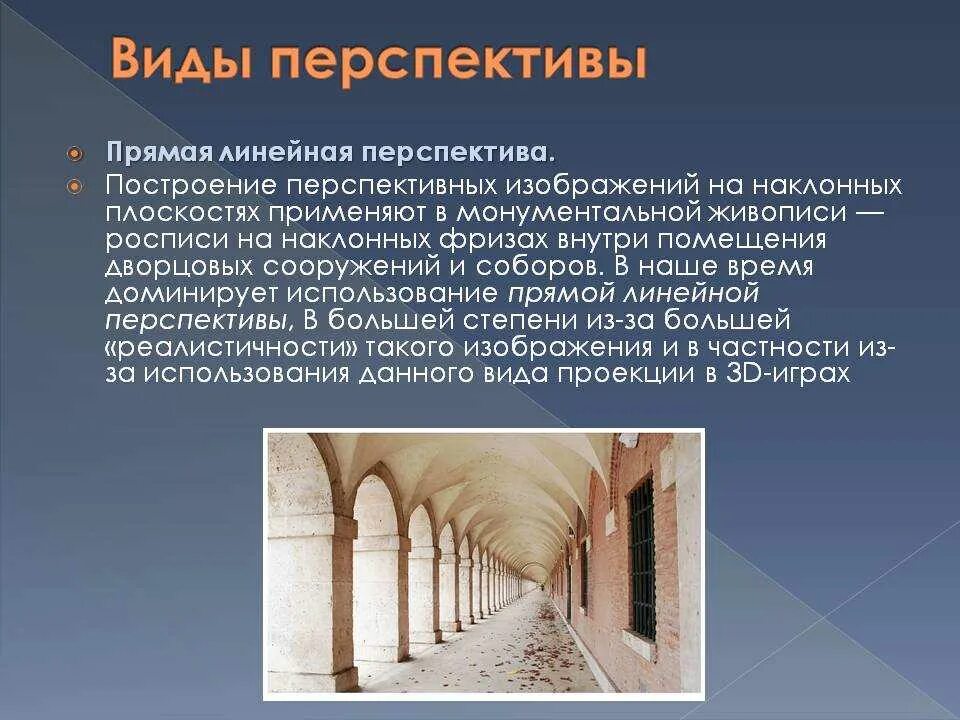 Виды перспективы

Прямая линейная перспектива.

Построение перспективных изображений на наклонных плоскостях применяют в монументальной живописи — росписи на наклонных фризах внутри помещения дворцовых сооружений и соборов. В наше время доминирует использование прямой линейной перспективы, В большей степени из-за большей «реалистичности» такого изображения и в частности из-за использования данного вида проекции в 3D-играх